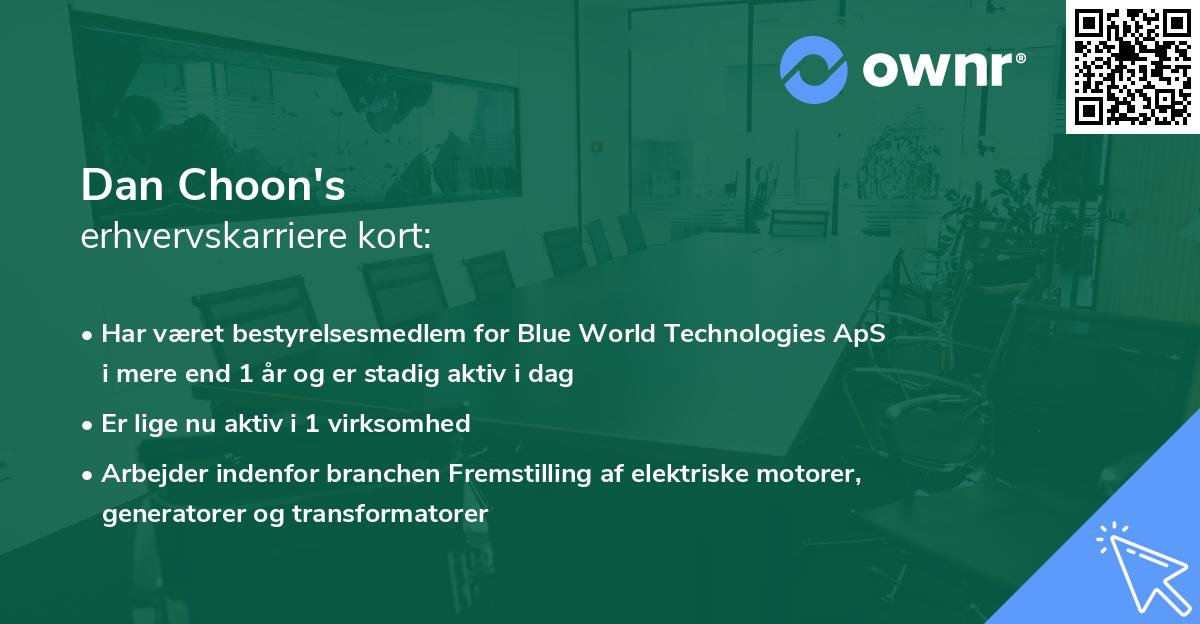 ownr®

Dan Choon's
erhvervskarriere kort:

• Har været bestyrelsesmedlem for Blue World Technologies ApS i mere end 1 år og er stadig aktiv i dag

• Er lige nu aktiv i 1 virksomhed

• Arbejder indenfor branchen Fremstilling af elektriske motorer, generatorer og transformatorer